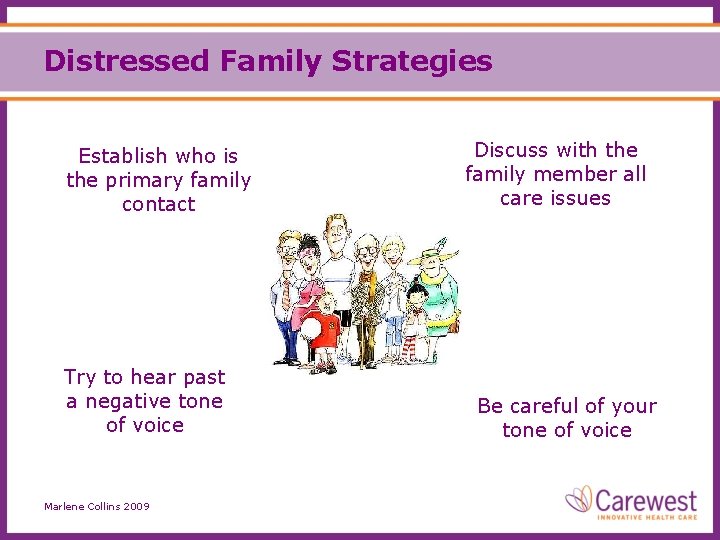 Distressed Family Strategies

Establish who is the primary family contact

Discuss with the family member all care issues

Try to hear past a negative tone of voice

Be careful of your tone of voice

Marlene Collins 2009

Carewest
INNOVATIVE HEALTH CARE